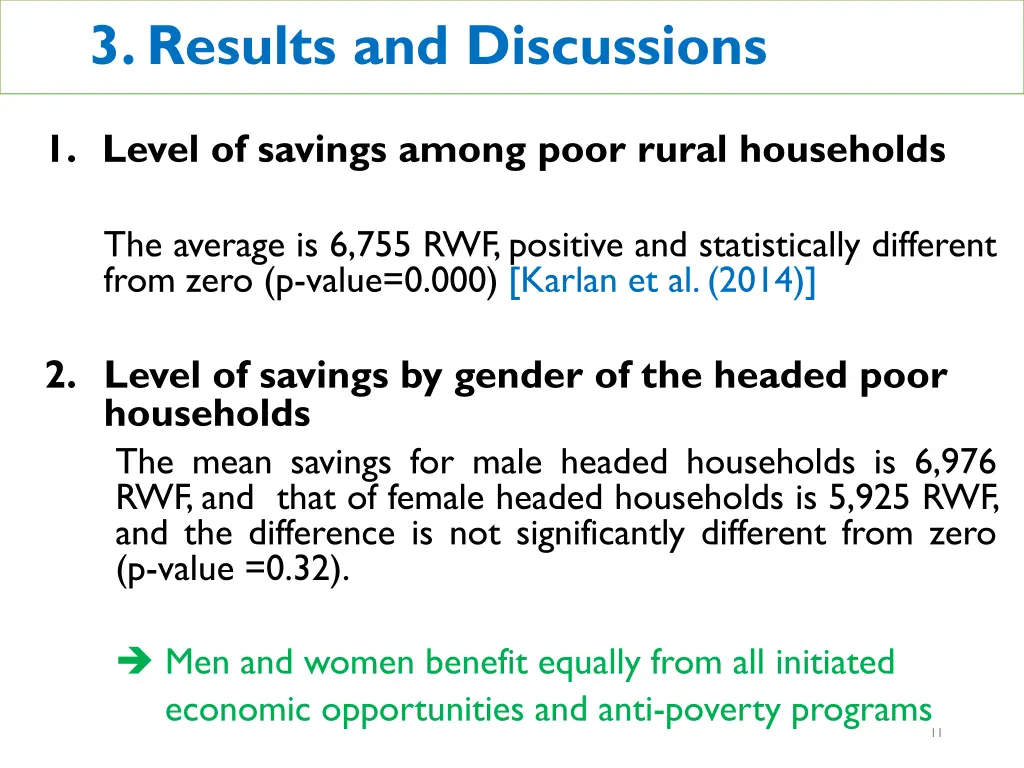 3. Results and Discussions

1. Level of savings among poor rural households

The average is 6,755 RWF, positive and statistically different from zero (p-value=0.000) [Karlan et al. (2014)]

2. Level of savings by gender of the headed poor households

The mean savings for male headed households is 6,976 RWF, and that of female headed households is 5,925 RWF, and the difference is not significantly different from zero (p-value =0.32).

➔ Men and women benefit equally from all initiated economic opportunities and anti-poverty programs

11